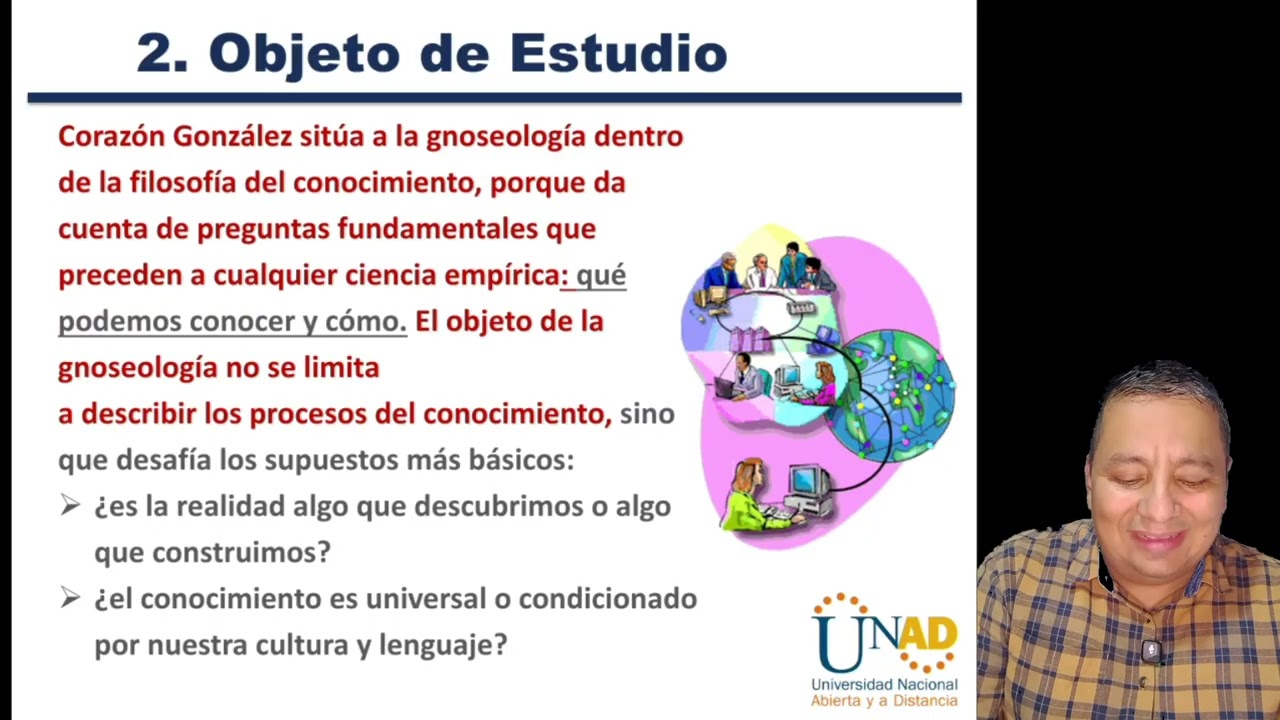 2. Objeto de Estudio

Corazón González sitúa a la gnoseología dentro de la filosofía del conocimiento, porque da cuenta de preguntas fundamentales que preceden a cualquier ciencia empírica: qué podemos conocer y cómo. El objeto de la gnoseología no se limita a describir los procesos del conocimiento, sino que desafía los supuestos más básicos:

➢ ¿es la realidad algo que descubrimos o algo que construimos?

➢ ¿el conocimiento es universal o condicionado por nuestra cultura y lenguaje?

UNAD
Universidad Nacional Abierta y a Distancia